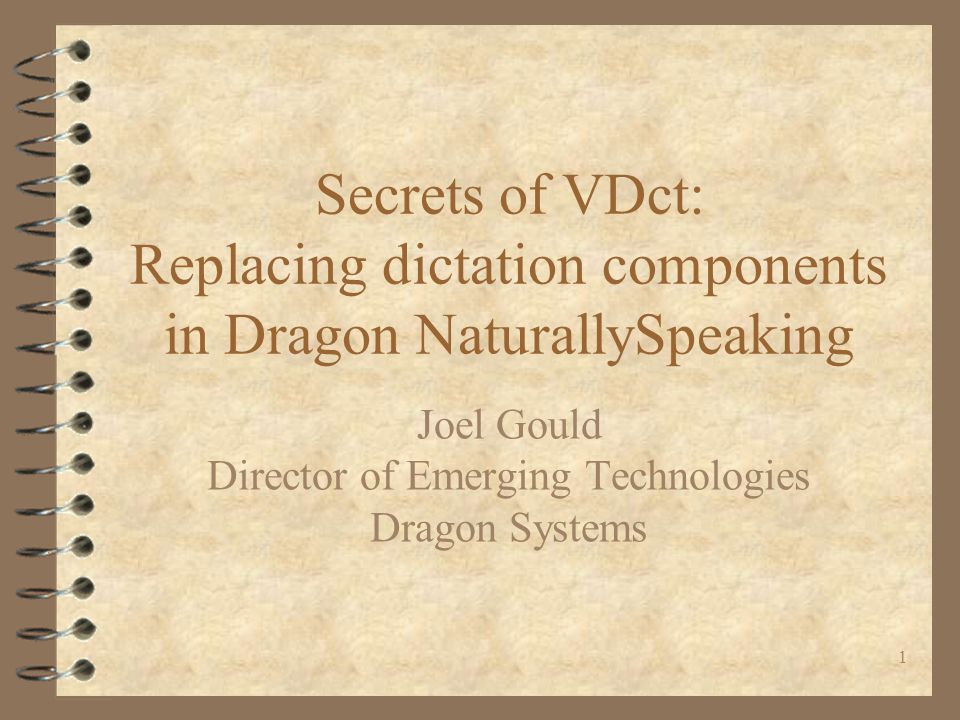 Secrets of VDct:
Replacing dictation components in Dragon NaturallySpeaking

Joel Gould
Director of Emerging Technologies
Dragon Systems

1